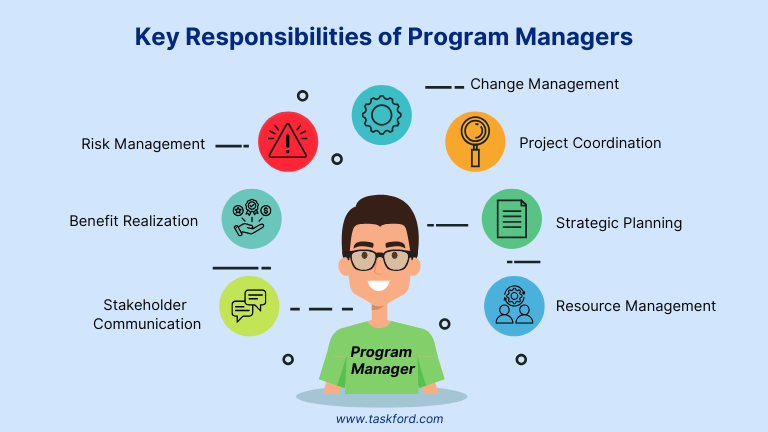 Key Responsibilities of Program Managers

Change Management

Risk Management

Project Coordination

Benefit Realization

Strategic Planning

Stakeholder Communication

Resource Management

Program Manager

www.taskford.com